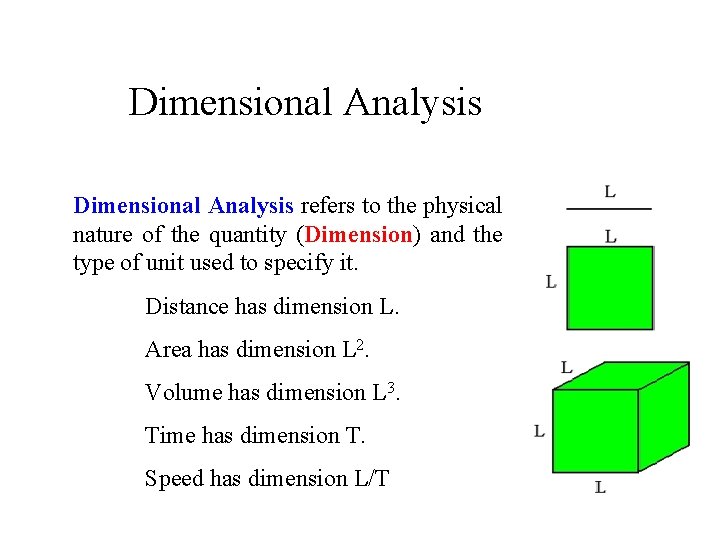 Dimensional Analysis

Dimensional Analysis refers to the physical nature of the quantity (Dimension) and the type of unit used to specify it.

Distance has dimension L.

Area has dimension $L^2$.

Volume has dimension $L^3$.

Time has dimension T.

Speed has dimension L/T

L

L

L

L

L

L